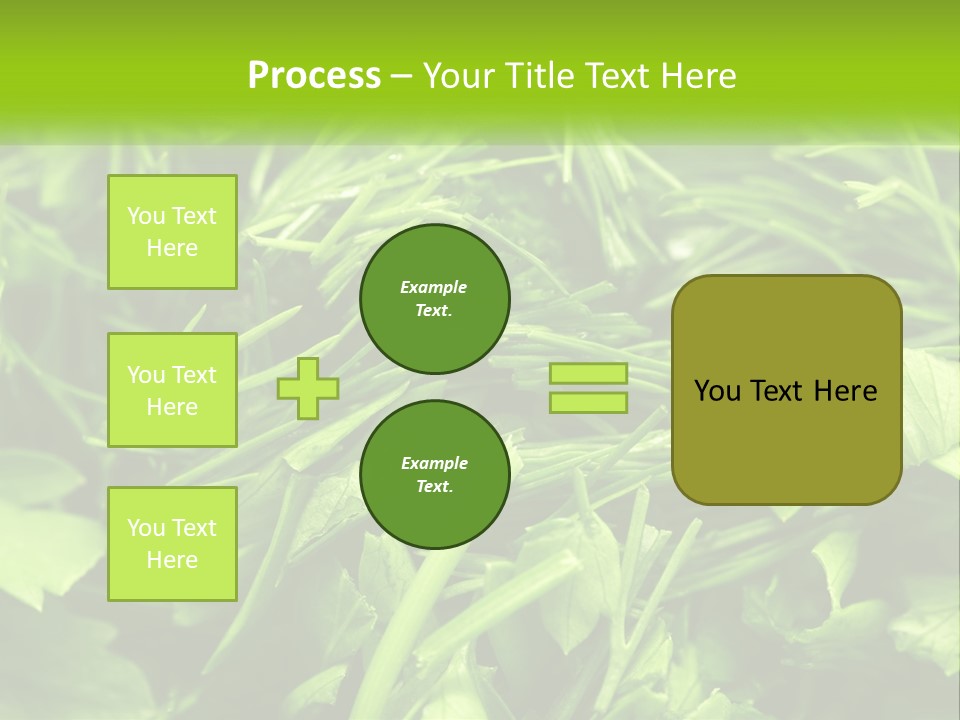 Process – Your Title Text Here

You Text Here

You Text Here

You Text Here

Example Text.

Example Text.

You Text Here